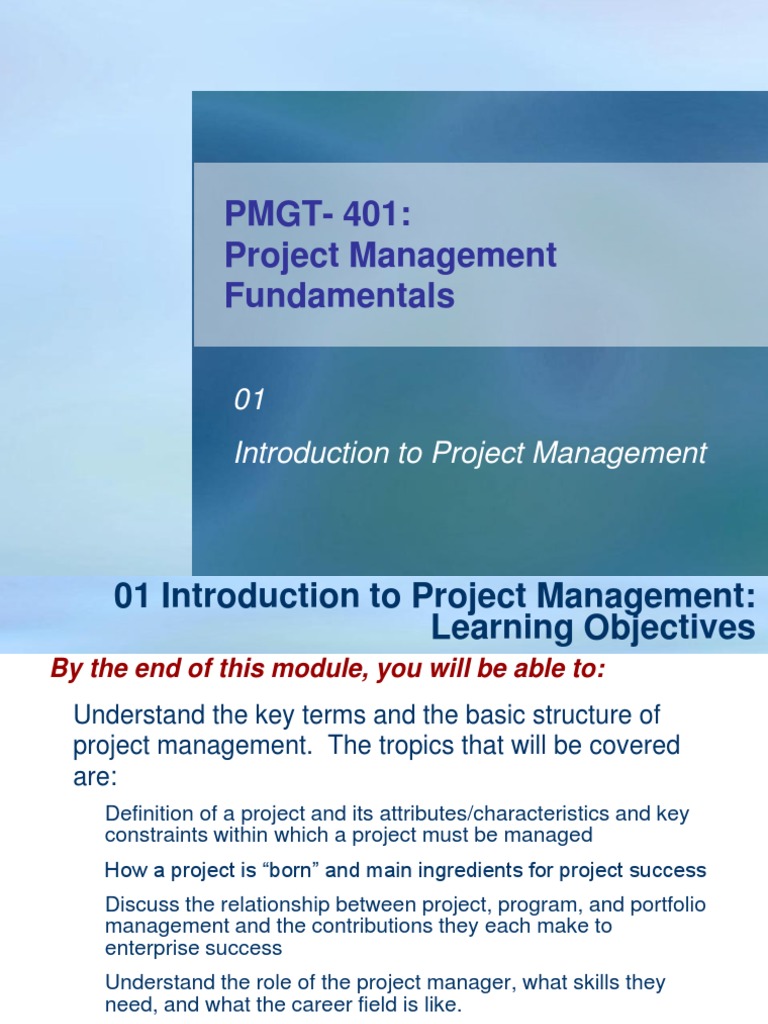 PMGT- 401:
Project Management Fundamentals

01

Introduction to Project Management

01 Introduction to Project Management: Learning Objectives

By the end of this module, you will be able to:

Understand the key terms and the basic structure of project management. The tropics that will be covered are:

Definition of a project and its attributes/characteristics and key constraints within which a project must be managed

How a project is “born” and main ingredients for project success

Discuss the relationship between project, program, and portfolio management and the contributions they each make to enterprise success

Understand the role of the project manager, what skills they need, and what the career field is like.